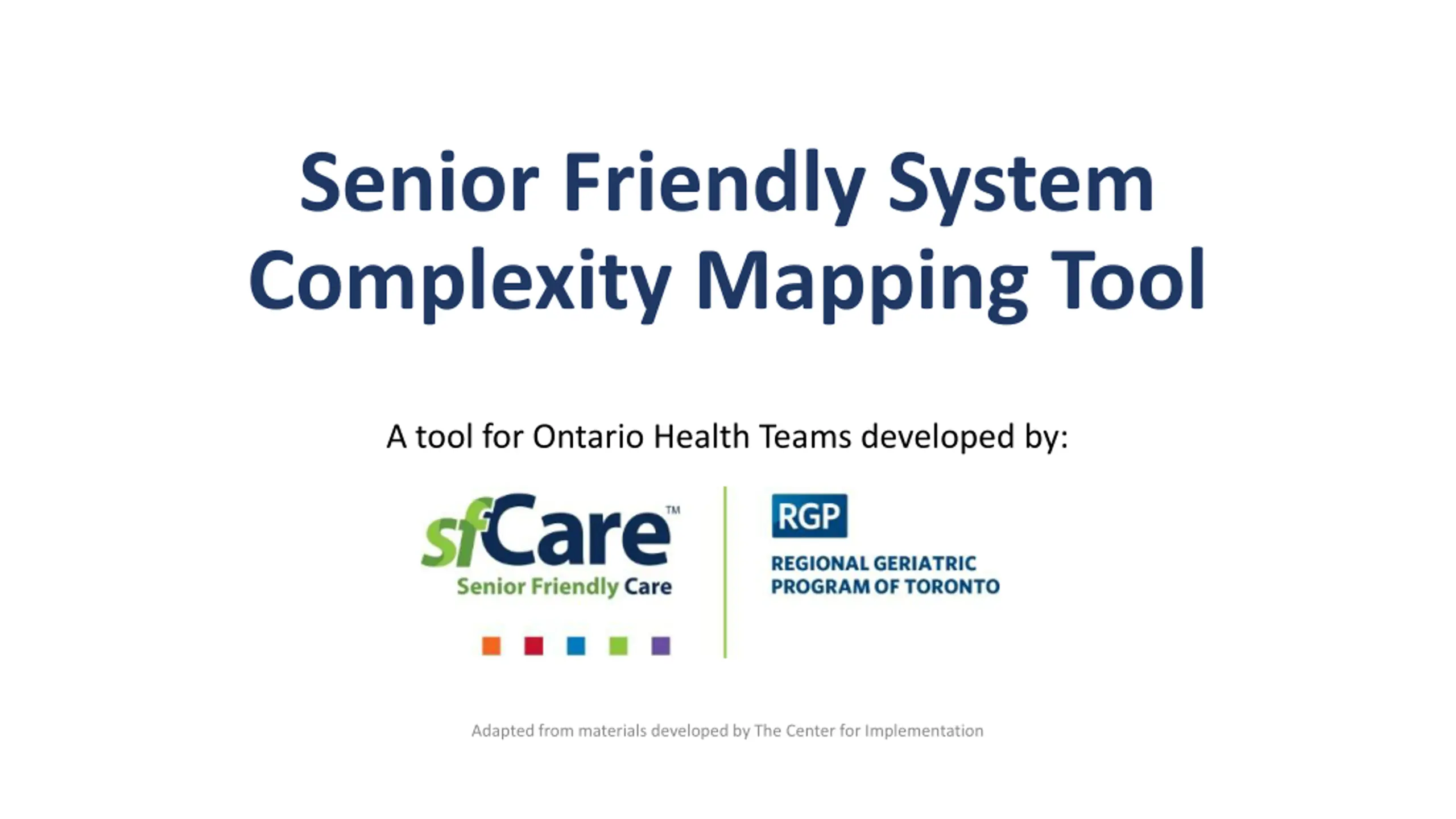 Senior Friendly System Complexity Mapping Tool

A tool for Ontario Health Teams developed by:

sfCare™
Senior Friendly Care

RGP
REGIONAL GERIATRIC PROGRAM OF TORONTO

Adapted from materials developed by The Center for Implementation